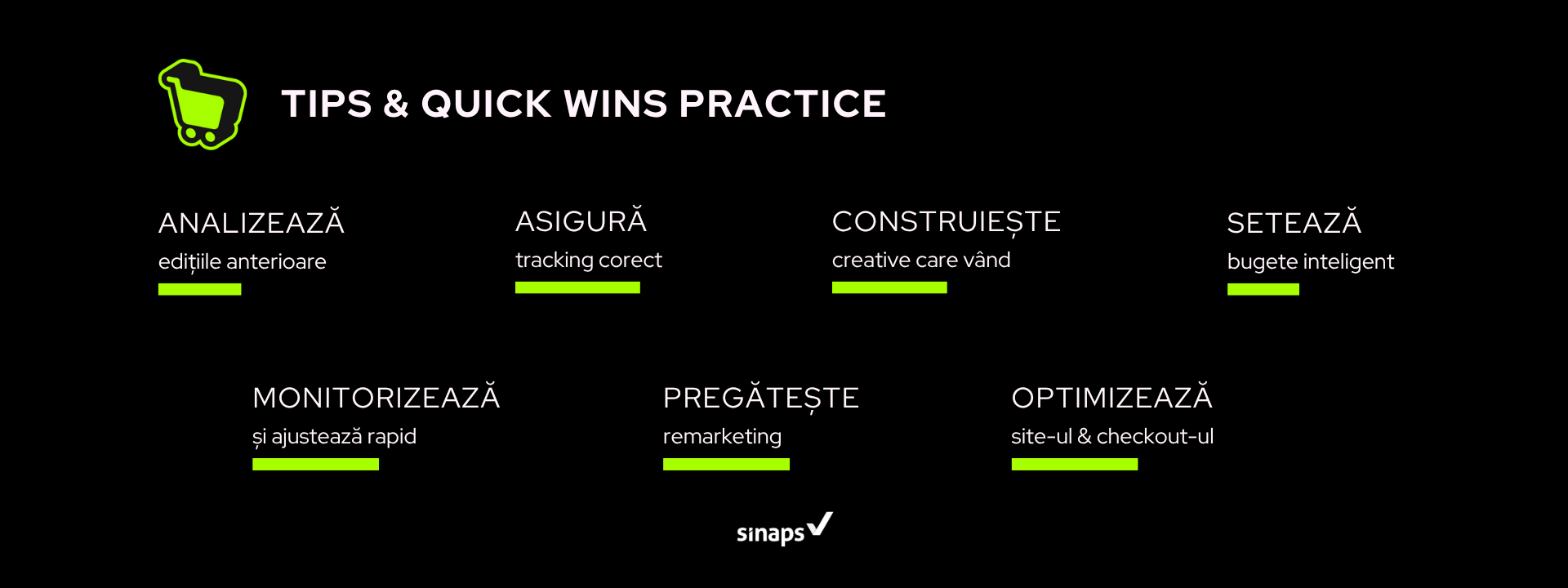 TIPS & QUICK WINS PRACTICE

ANALIZEAZĂ
edițiile anterioare

ASIGURĂ
tracking corect

CONSTRUIEȘTE
creative care vând

SETEAZĂ
bugete inteligent

MONITORIZEAZĂ
și ajustează rapid

PREGĂTEȘTE
remarketing

OPTIMIZEAZĂ
site-ul & checkout-ul

sinaps